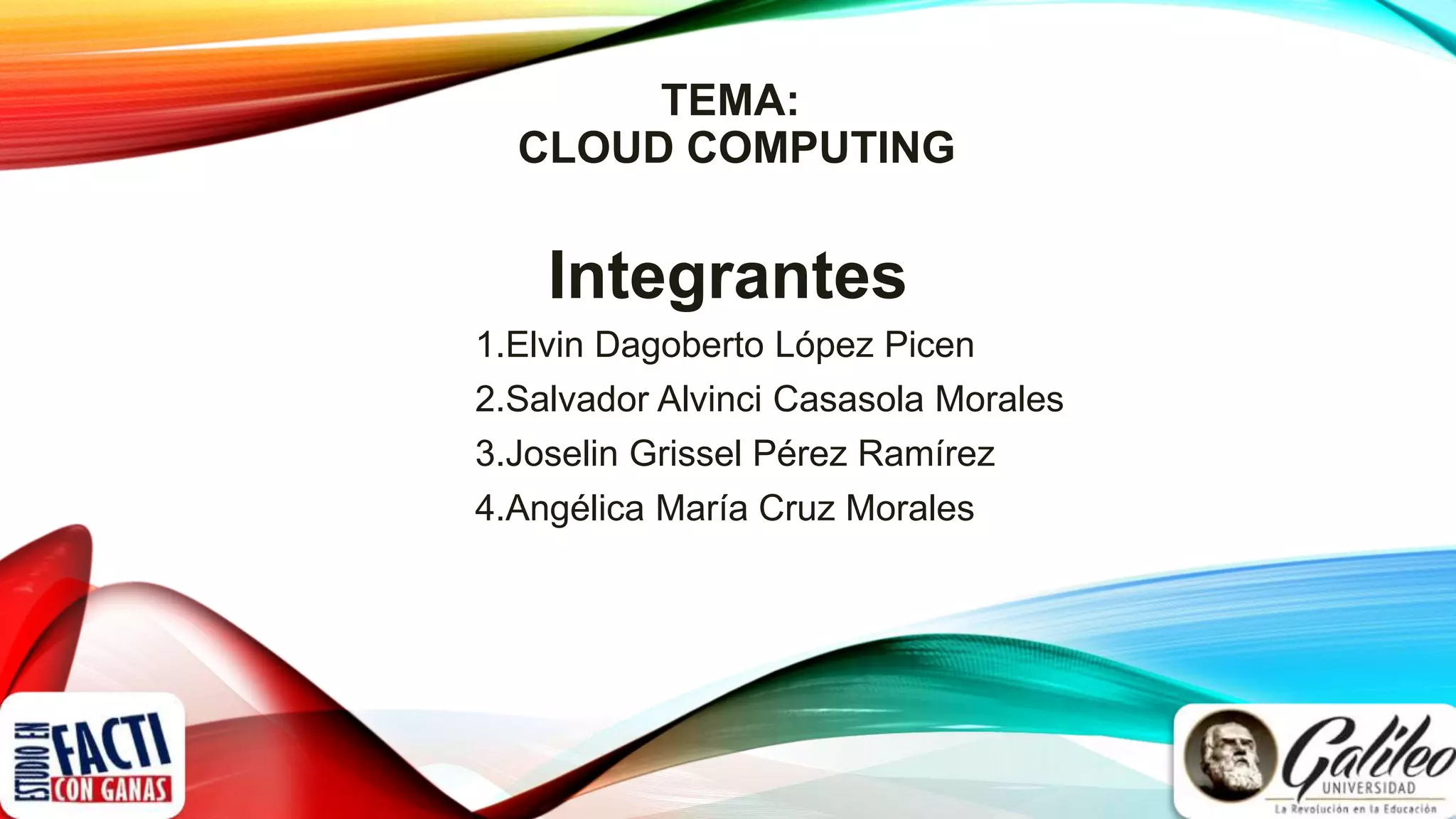 TEMA:
CLOUD COMPUTING

Integrantes

1.Elvin Dagoberto López Picen
2.Salvador Alvinci Casasola Morales
3.Joselin Grissel Pérez Ramírez
4.Angélica María Cruz Morales

ESTUDIO EN FACTI CON GANAS

Galileo UNIVERSIDAD
La Revolución en la Educación